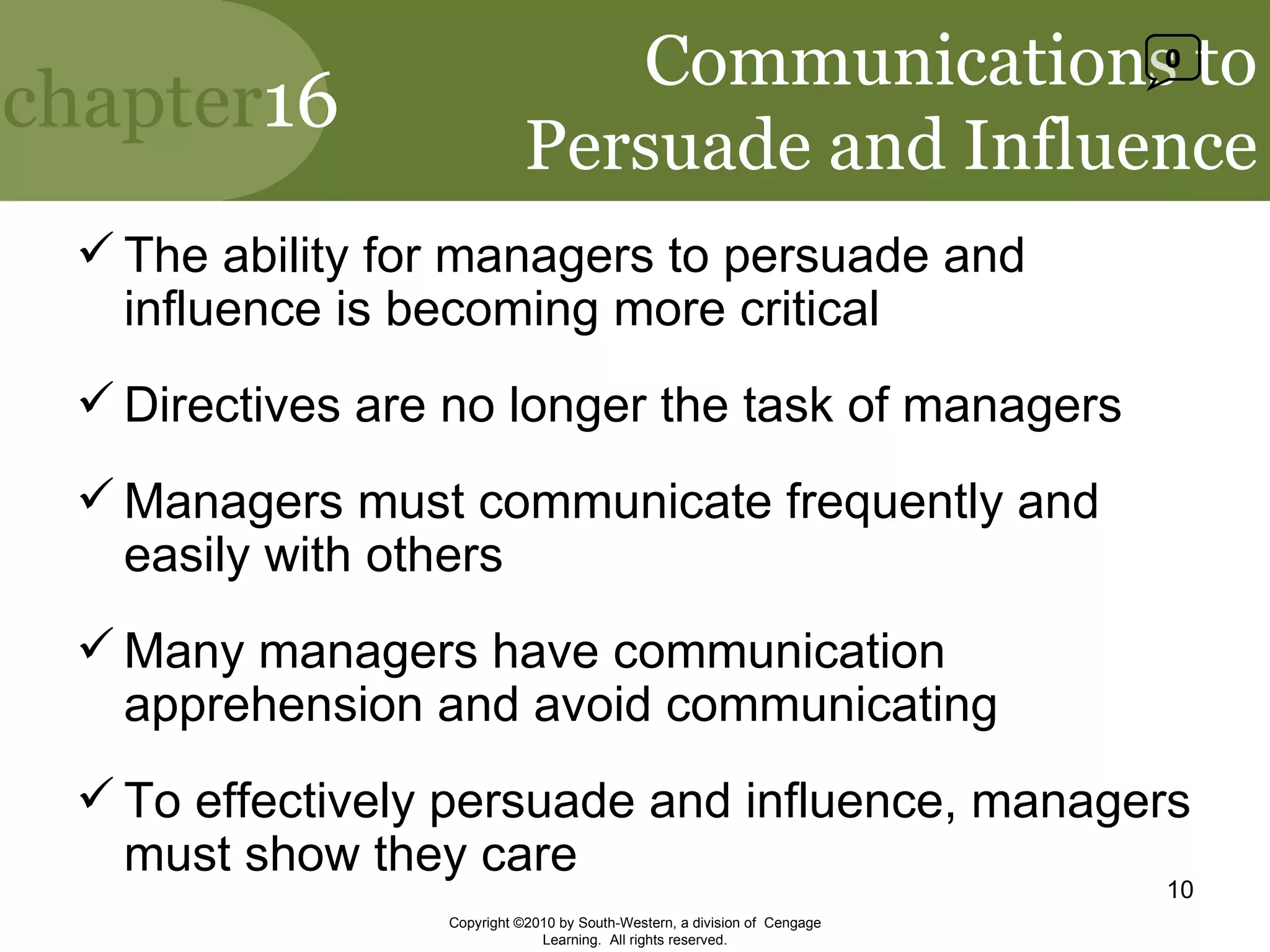 chapter16

Communications to Persuade and Influence

0

✓ The ability for managers to persuade and influence is becoming more critical

✓ Directives are no longer the task of managers

✓ Managers must communicate frequently and easily with others

✓ Many managers have communication apprehension and avoid communicating

✓ To effectively persuade and influence, managers must show they care

10

Copyright ©2010 by South-Western, a division of Cengage Learning. All rights reserved.